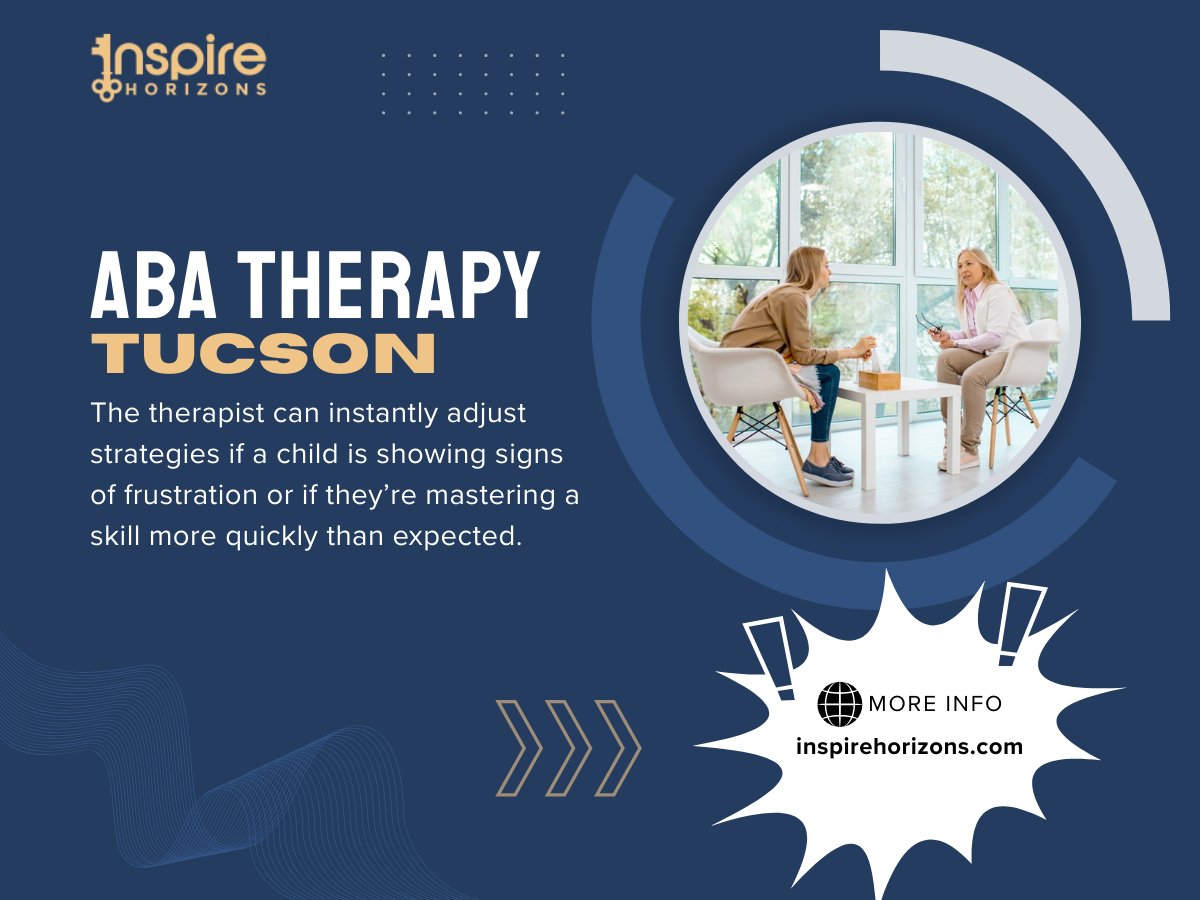 Inspire
HORIZONS

ABA THERAPY
TUCSON

The therapist can instantly adjust strategies if a child is showing signs of frustration or if they're mastering a skill more quickly than expected.

MORE INFO
inspirehorizons.com